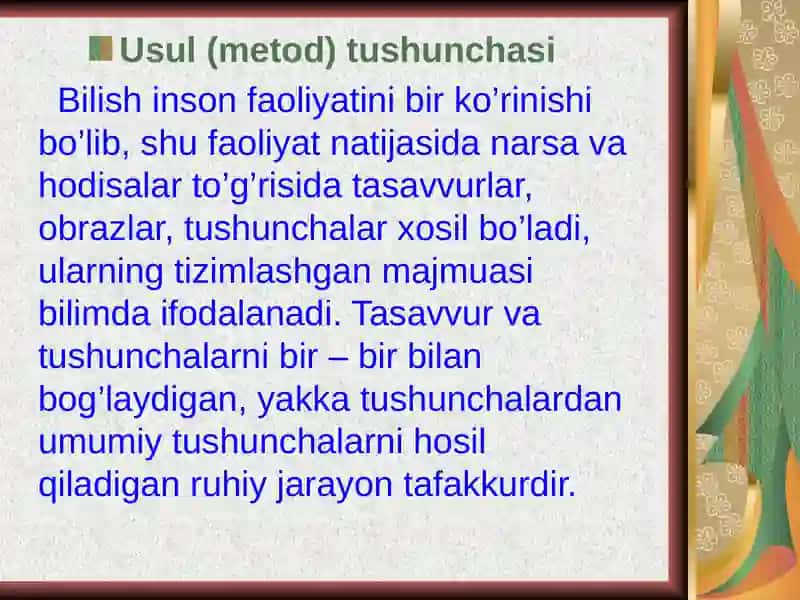 Usul (metod) tushunchasi

Bilish inson faoliyatini bir ko’rinishi bo’lib, shu faoliyat natijasida narsa va hodisalar to’g’risida tasavvurlar, obrazlar, tushunchalar xosil bo’ladi, ularning tizimlashgan majmuasi bilimda ifodalanadi. Tasavvur va tushunchalarni bir – bir bilan bog’laydigan, yakka tushunchalardan umumiy tushunchalarni hosil qiladigan ruhiy jarayon tafakkurdir.